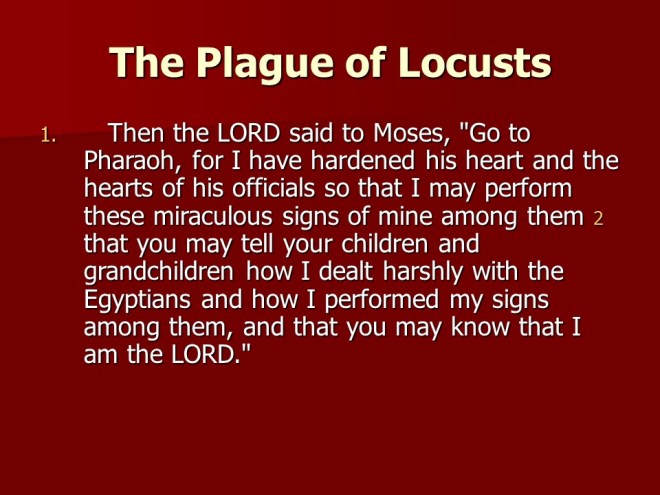 The Plague of Locusts

1. Then the LORD said to Moses, "Go to Pharaoh, for I have hardened his heart and the hearts of his officials so that I may perform these miraculous signs of mine among them 2 that you may tell your children and grandchildren how I dealt harshly with the Egyptians and how I performed my signs among them, and that you may know that I am the LORD."